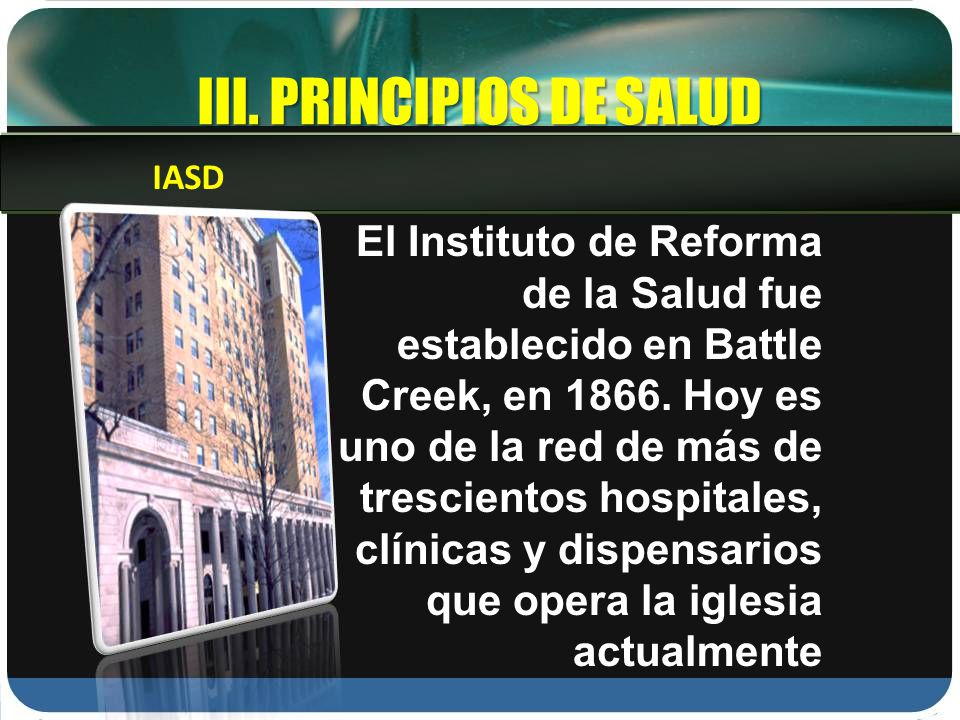 III. PRINCIPIOS DE SALUD

IASD

El Instituto de Reforma de la Salud fue establecido en Battle Creek, en 1866. Hoy es uno de la red de más de trescientos hospitales, clínicas y dispensarios que opera la iglesia actualmente